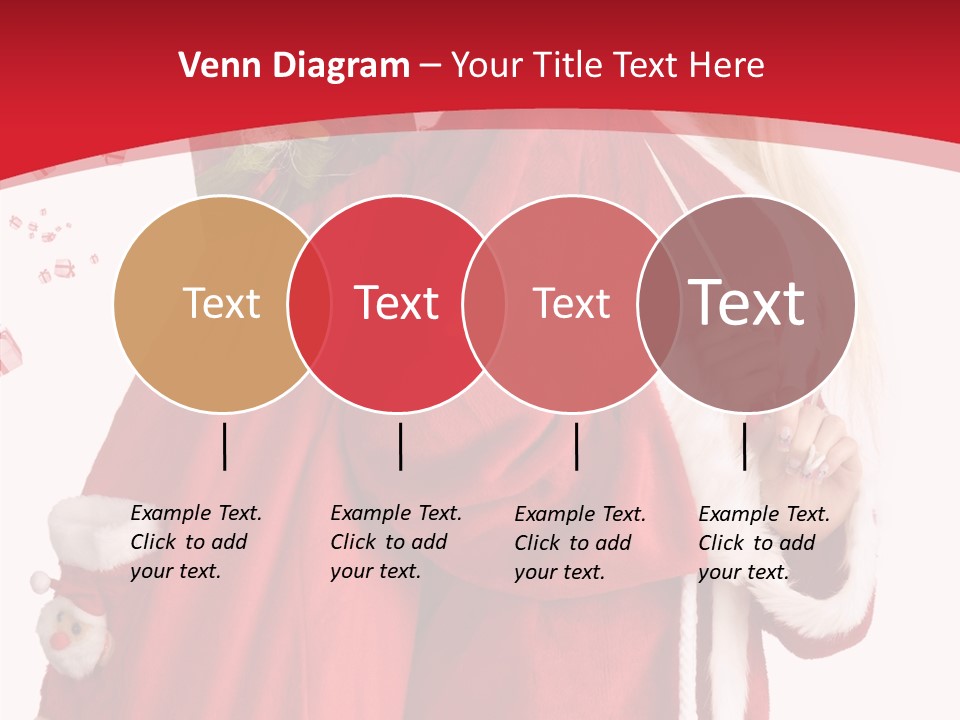 Venn Diagram – Your Title Text Here

Text

Text

Text

Text

Example Text. Click to add your text.

Example Text. Click to add your text.

Example Text. Click to add your text.

Example Text. Click to add your text.